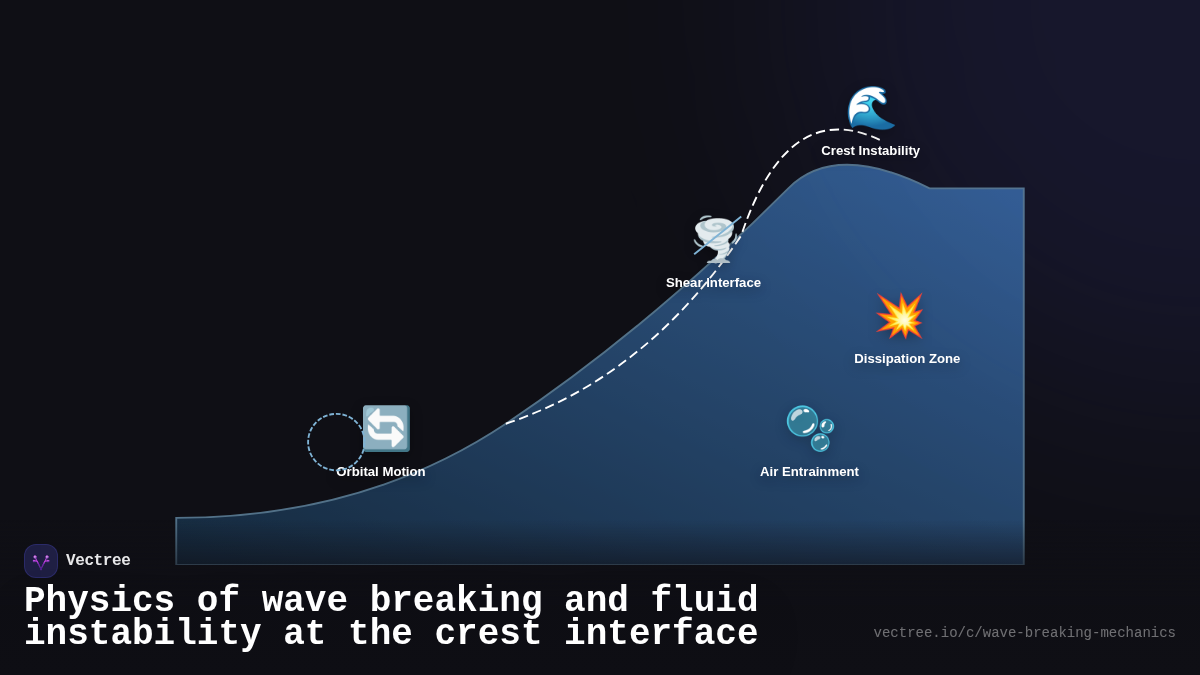 Crest Instability

Shear Interface

Dissipation Zone

Orbital Motion

Air Entrainment

Vectree

Physics of wave breaking and fluid instability at the crest interface

vectree.io/c/wave-breaking-mechanics